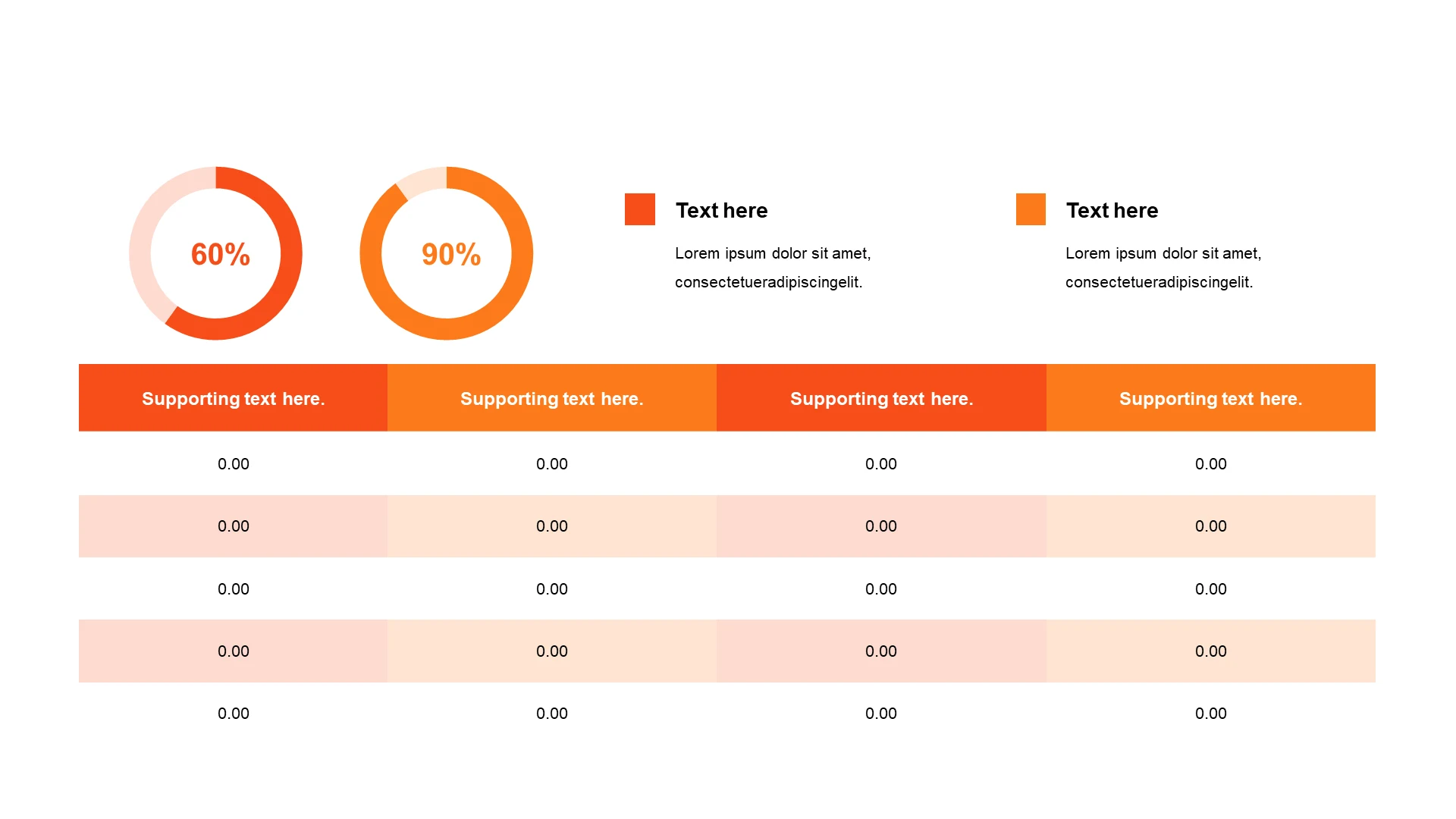 60%

90%

Text here

Lorem ipsum dolor sit amet, consectetueradipiscingelit.

Text here

Lorem ipsum dolor sit amet, consectetueradipiscingelit.

| Supporting text here. | Supporting text here. | Supporting text here. | Supporting text here. |
|---|---|---|---|
| 0.00 | 0.00 | 0.00 | 0.00 |
| 0.00 | 0.00 | 0.00 | 0.00 |
| 0.00 | 0.00 | 0.00 | 0.00 |
| 0.00 | 0.00 | 0.00 | 0.00 |
| 0.00 | 0.00 | 0.00 | 0.00 |